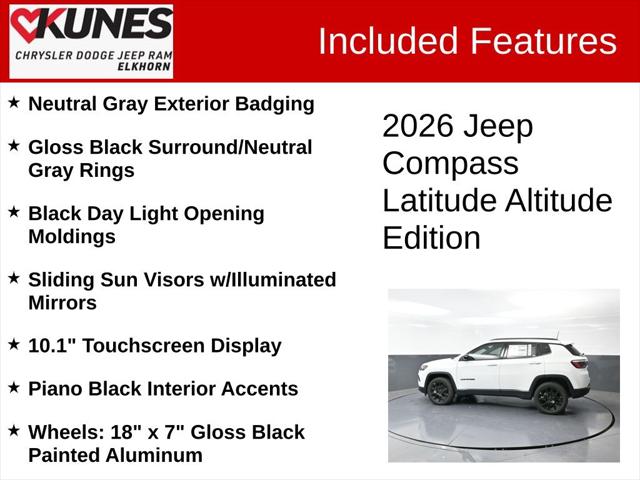 KUNES
CHRYSLER DODGE JEEP RAM
ELKHORN

Included Features

★ Neutral Gray Exterior Badging

★ Gloss Black Surround/Neutral Gray Rings

★ Black Day Light Opening Moldings

★ Sliding Sun Visors w/Illuminated Mirrors

★ 10.1" Touchscreen Display

★ Piano Black Interior Accents

★ Wheels: 18" x 7" Gloss Black Painted Aluminum

2026 Jeep Compass Latitude Altitude Edition